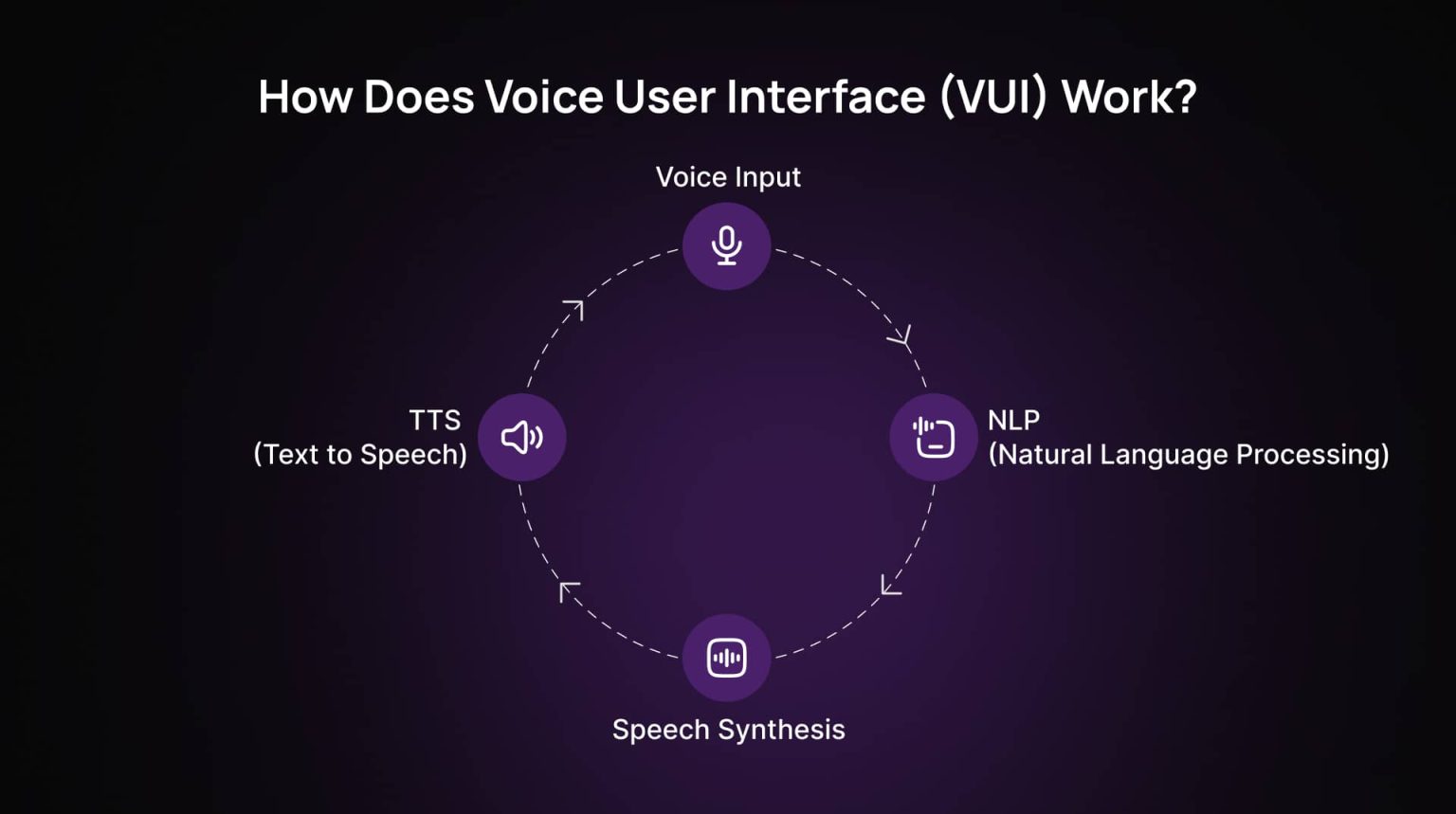 How Does Voice User Interface (VUI) Work?

Voice Input

NLP
(Natural Language Processing)

Speech Synthesis

TTS
(Text to Speech)